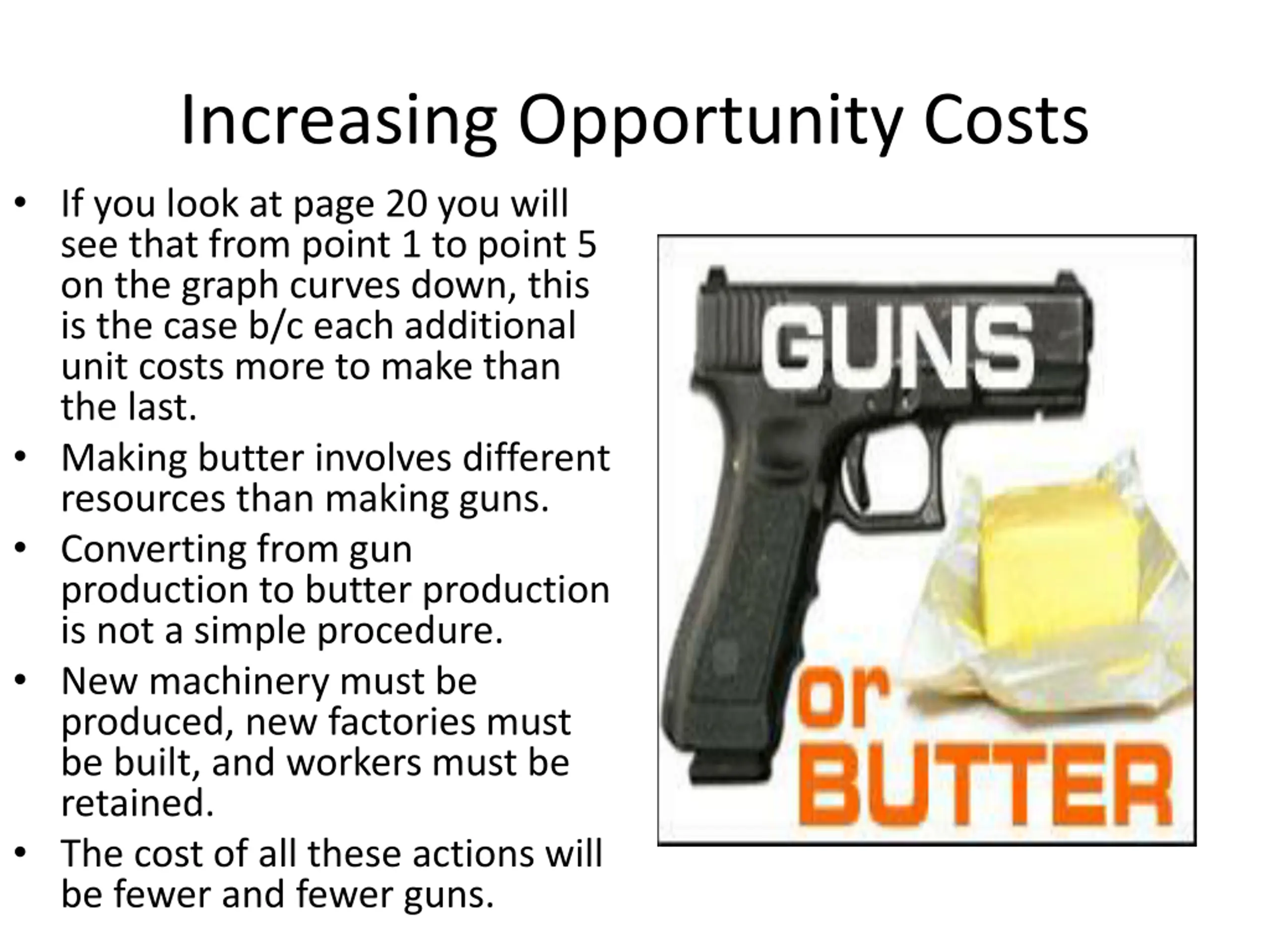 Increasing Opportunity Costs

• If you look at page 20 you will see that from point 1 to point 5 on the graph curves down, this is the case b/c each additional unit costs more to make than the last.
• Making butter involves different resources than making guns.
• Converting from gun production to butter production is not a simple procedure.
• New machinery must be produced, new factories must be built, and workers must be retained.
• The cost of all these actions will be fewer and fewer guns.

GUNS
or
BUTTER